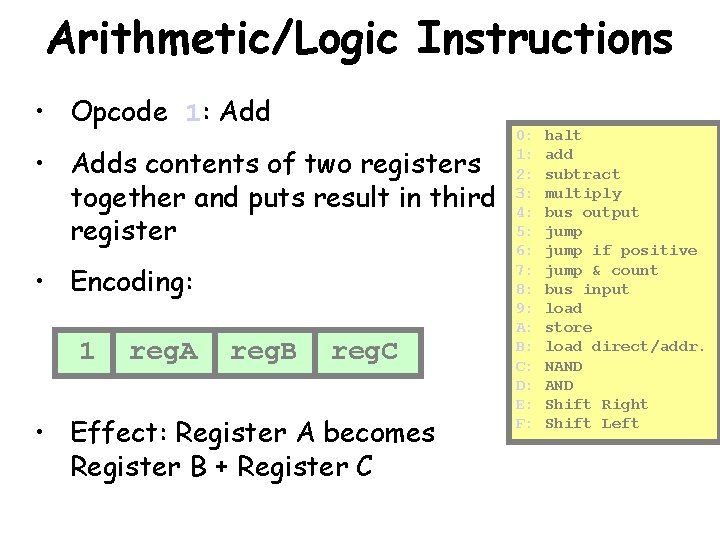 Arithmetic/Logic Instructions

• Opcode 1: Add

• Adds contents of two registers together and puts result in third register

• Encoding:

| 1 | regA | regB | regC |
|---|---|---|---|

• Effect: Register A becomes Register B + Register C

0: halt
1: add
2: subtract
3: multiply
4: bus output
5: jump
6: jump if positive
7: jump & count
8: bus input
9: load
A: store
B: load direct/addr.
C: NAND
D: AND
E: Shift Right
F: Shift Left